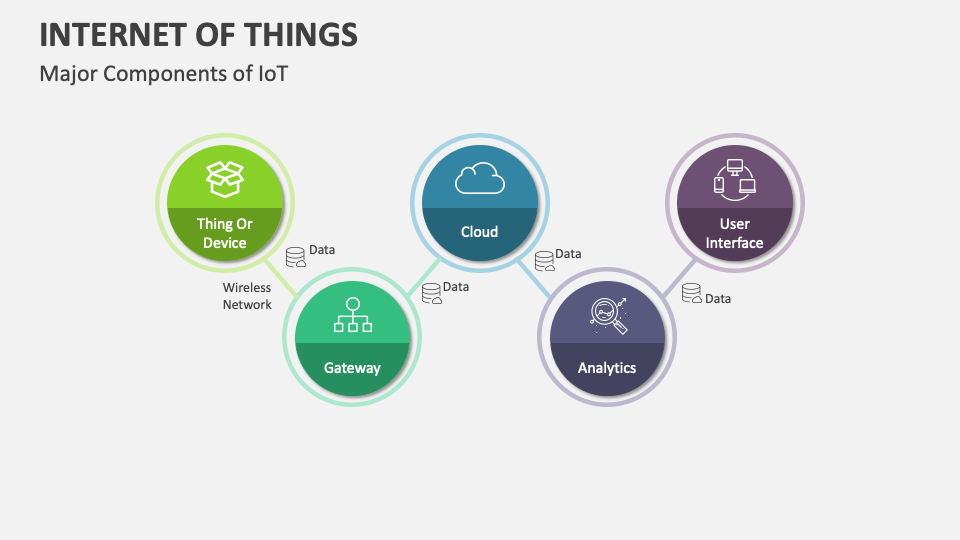 INTERNET OF THINGS

Major Components of IoT

Thing Or Device

Data

Wireless Network

Gateway

Data

Cloud

Data

Analytics

Data

User Interface